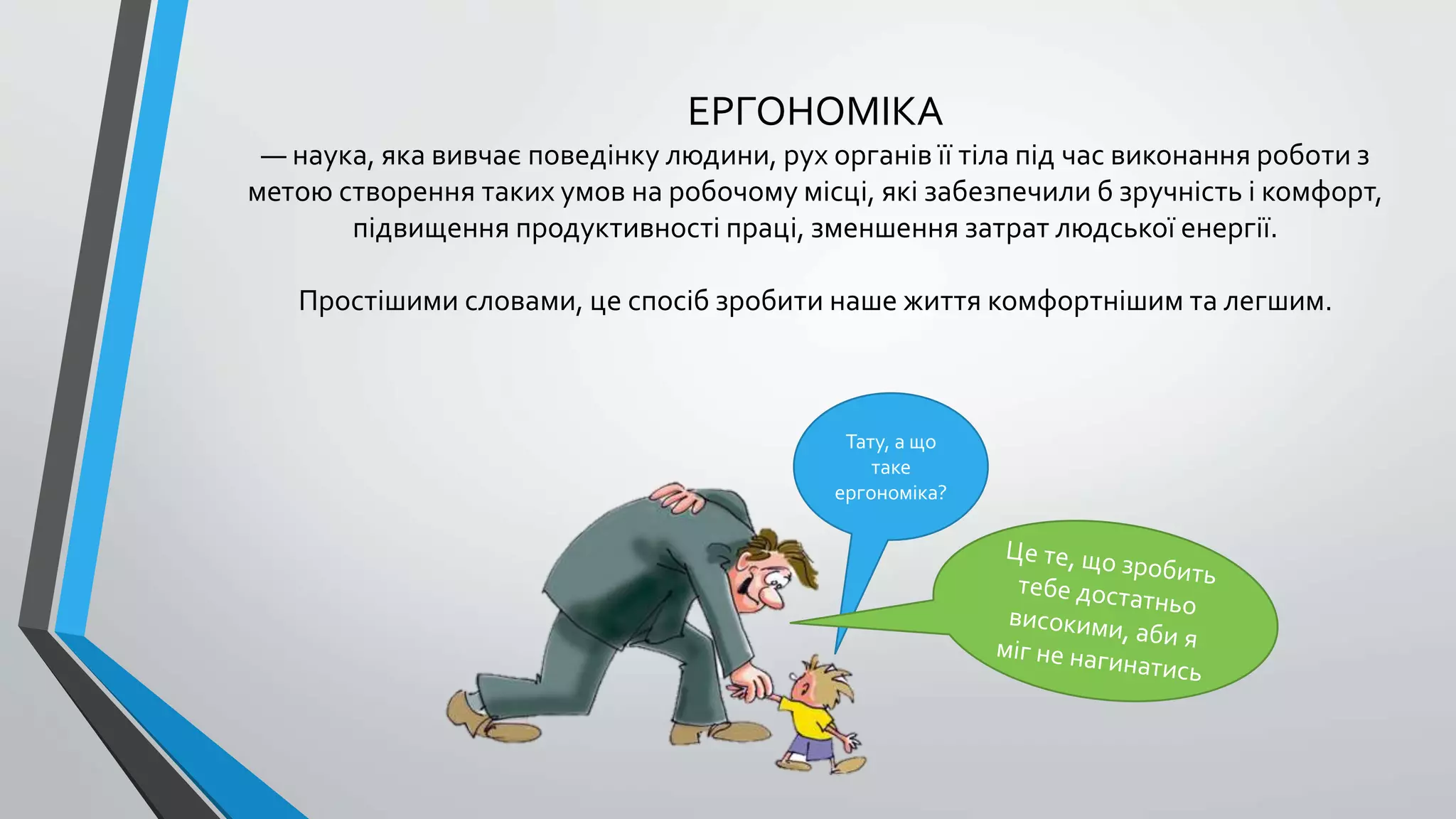 ЕРГОНОМІКА
— наука, яка вивчає поведінку людини, рух органів її тіла під час виконання роботи з метою створення таких умов на робочому місці, які забезпечили б зручність і комфорт, підвищення продуктивності праці, зменшення затрат людської енергії.

Простішими словами, це спосіб зробити наше життя комфортнішим та легшим.

Тату, а що таке ергономіка?

Це те, що зробить тебе достатньо високими, аби я міг не нагинатись